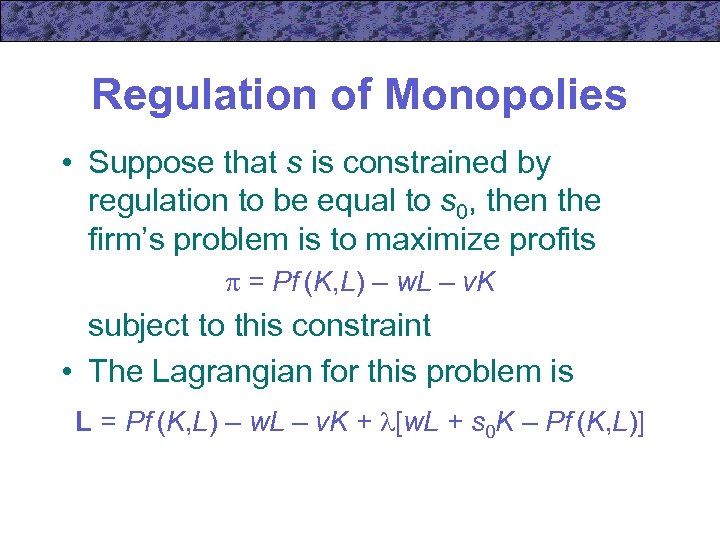 Regulation of Monopolies

• Suppose that $s$ is constrained by regulation to be equal to $s_0$, then the firm's problem is to maximize profits

$\pi = Pf(K,L) - wL - vK$

subject to this constraint

• The Lagrangian for this problem is

$\mathbf{L} = Pf(K,L) - wL - vK + \lambda[wL + s_0K - Pf(K,L)]$